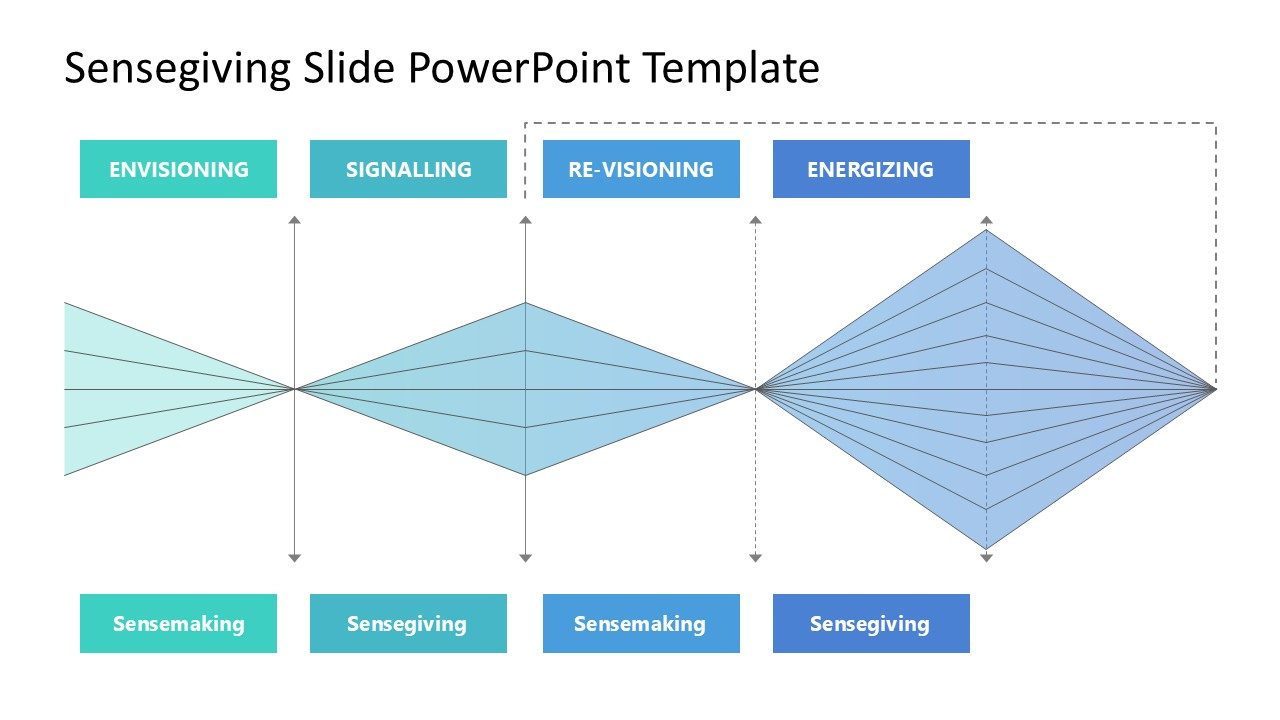 Sensegiving Slide PowerPoint Template

ENVISIONING

SIGNALLING

RE-VISIONING

ENERGIZING

Sensemaking

Sensegiving

Sensemaking

Sensegiving